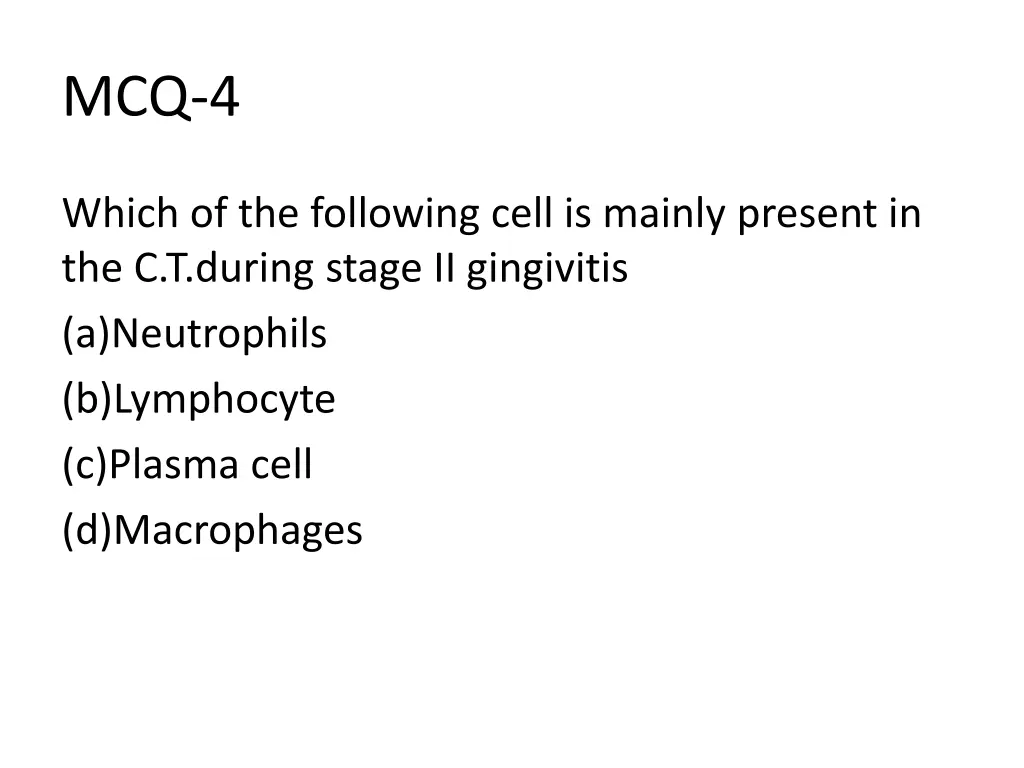 MCQ-4

Which of the following cell is mainly present in the C.T.during stage II gingivitis

(a)Neutrophils

(b)Lymphocyte

(c)Plasma cell

(d)Macrophages